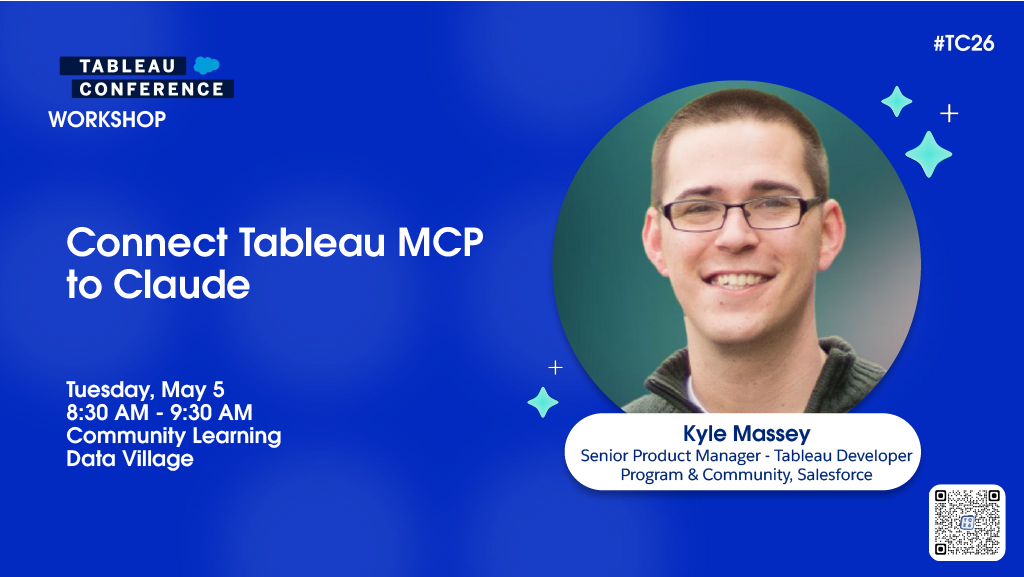 TABLEAU
CONFERENCE
WORKSHOP

#TC26

Connect Tableau MCP to Claude

Tuesday, May 5
8:30 AM - 9:30 AM
Community Learning
Data Village

Kyle Massey
Senior Product Manager - Tableau Developer Program & Community, Salesforce